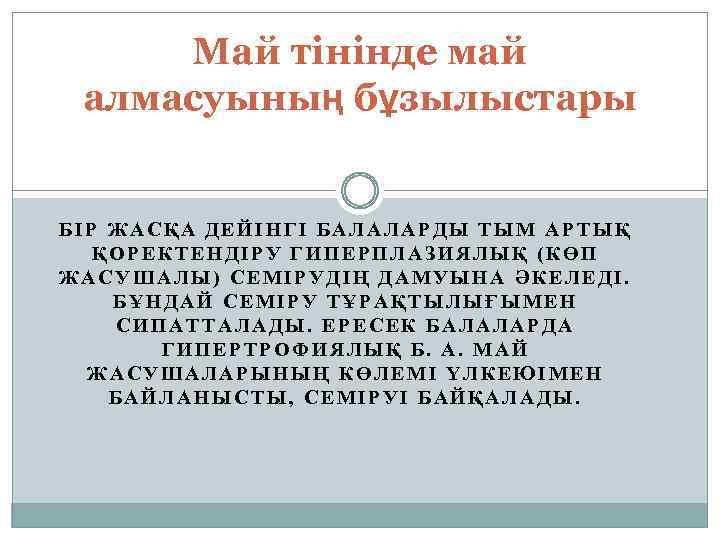 Май тінінде май алмасуының бұзылыстары

БІР ЖАСҚА ДЕЙІНГІ БАЛАЛАРДЫ ТЫМ АРТЫҚ ҚОРЕКТЕНДІРУ ГИПЕРПЛАЗИЯЛЫҚ (КӨП ЖАСУШАЛЫ) СЕМІРУДІҢ ДАМУЫНА ӘКЕЛЕДІ. БҰНДАЙ СЕМІРУ ТҰРАҚТЫЛЫҒЫМЕН СИПАТТАЛАДЫ. ЕРЕСЕК БАЛАЛАРДА ГИПЕРТРОФИЯЛЫҚ Б. А. МАЙ ЖАСУШАЛАРЫНЫҢ КӨЛЕМІ ҮЛКЕЮІМЕН БАЙЛАНЫСТЫ, СЕМІРУІ БАЙҚАЛАДЫ.